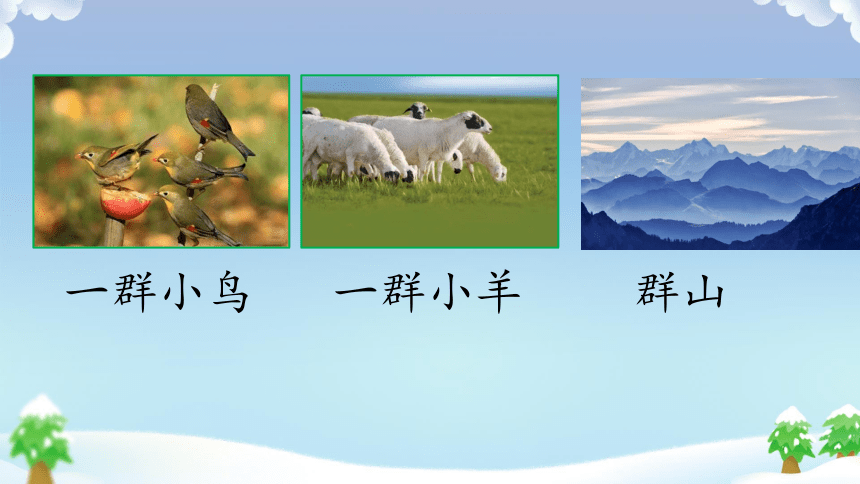 一群小鸟

一群小羊

群山